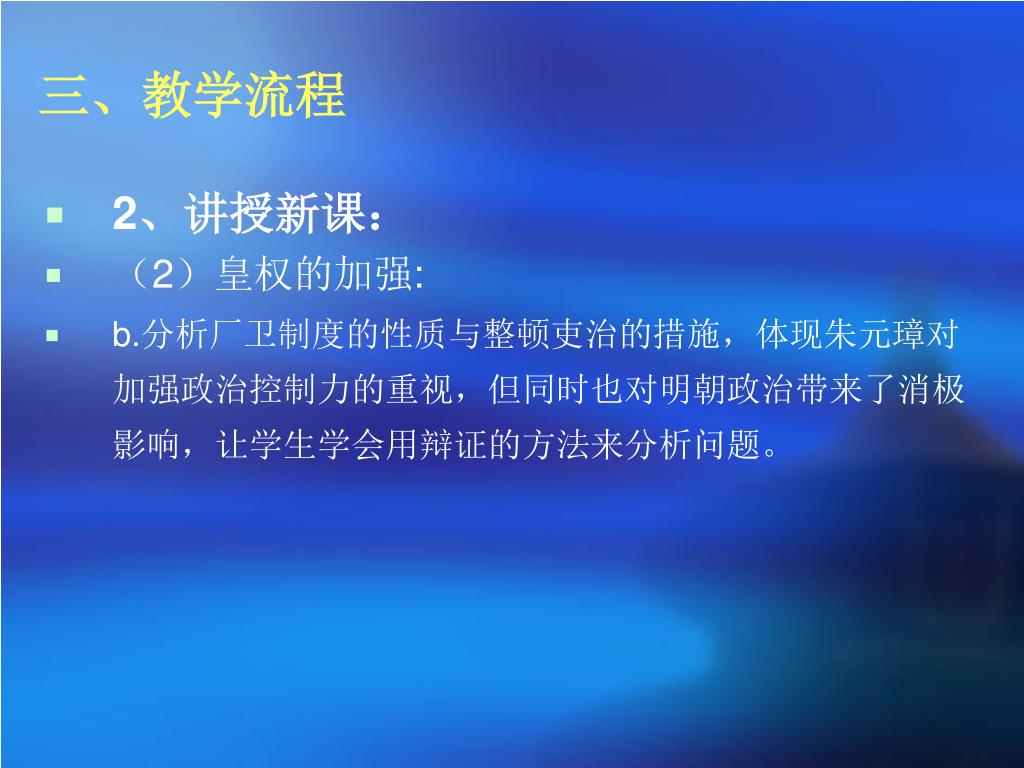 三、教学流程

2、讲授新课：

（2）皇权的加强:

b.分析厂卫制度的性质与整顿吏治的措施，体现朱元璋对加强政治控制力的重视，但同时也对明朝政治带来了消极影响，让学生学会用辩证的方法来分析问题。